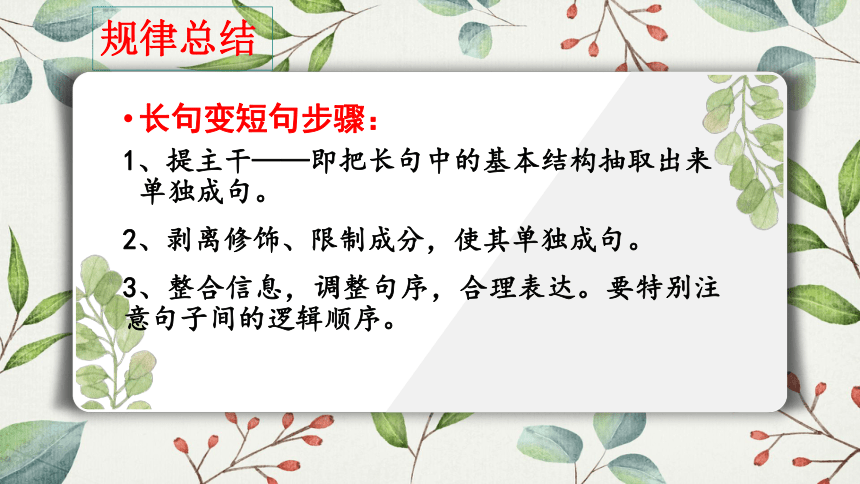 规律总结

• 长句变短句步骤：

1、提主干——即把长句中的基本结构抽取出来单独成句。

2、剥离修饰、限制成分，使其单独成句。

3、整合信息，调整句序，合理表达。要特别注意句子间的逻辑顺序。